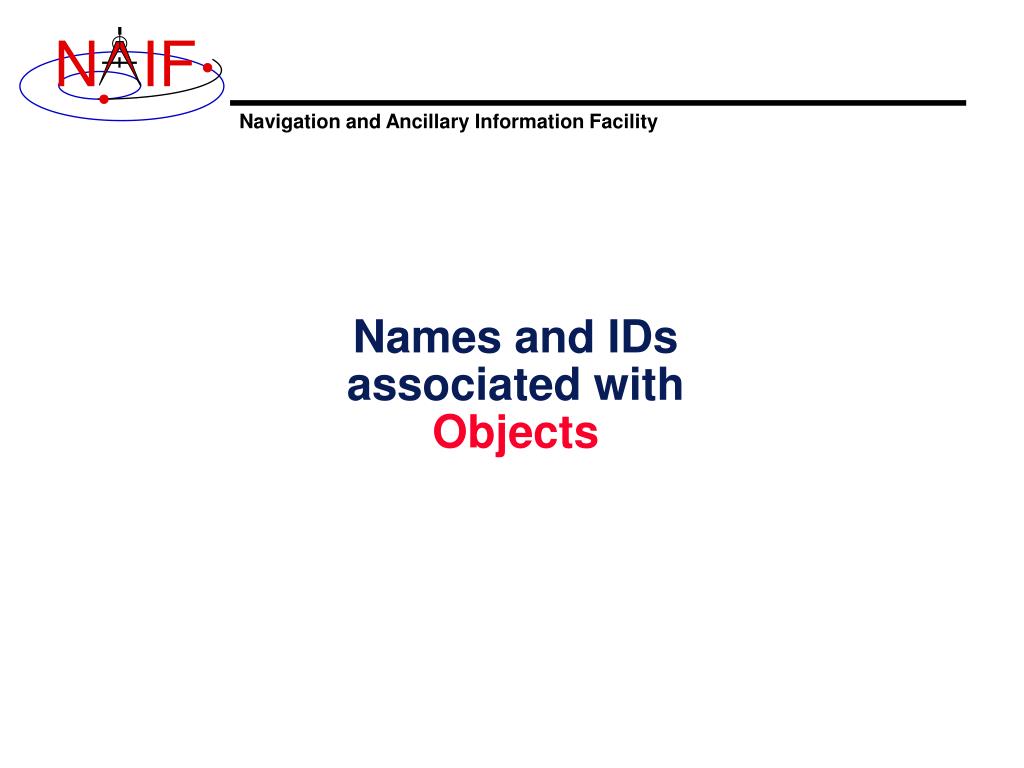 NAIF

Navigation and Ancillary Information Facility

Names and IDs associated with Objects